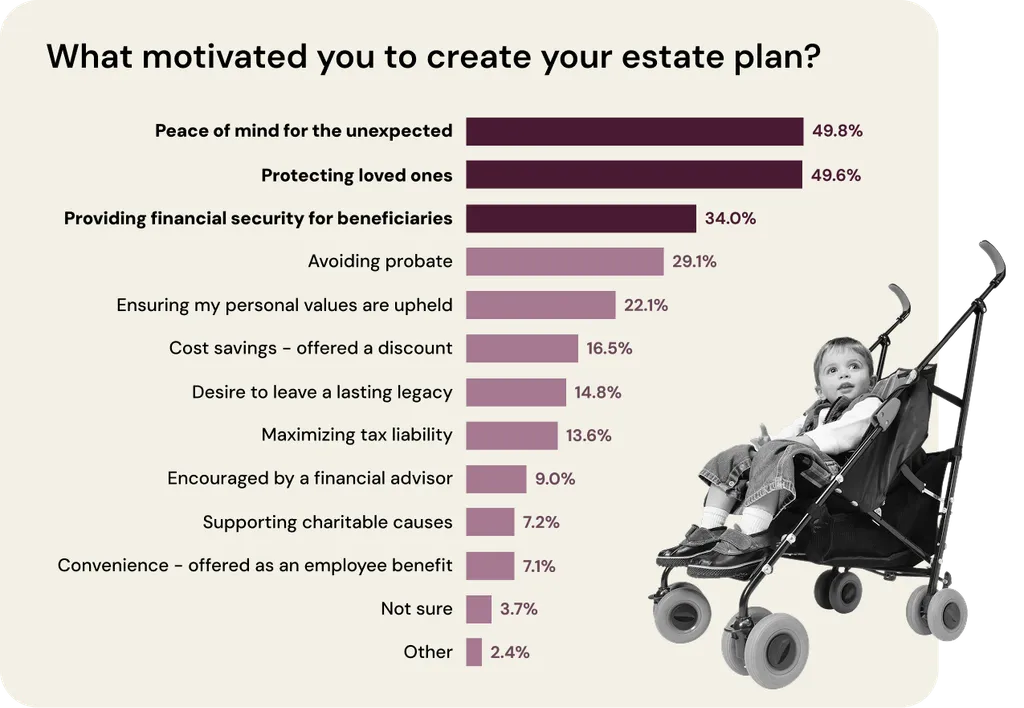 What motivated you to create your estate plan?

Peace of mind for the unexpected 49.8%
Protecting loved ones 49.6%
Providing financial security for beneficiaries 34.0%
Avoiding probate 29.1%
Ensuring my personal values are upheld 22.1%
Cost savings - offered a discount 16.5%
Desire to leave a lasting legacy 14.8%
Maximizing tax liability 13.6%
Encouraged by a financial advisor 9.0%
Supporting charitable causes 7.2%
Convenience - offered as an employee benefit 7.1%
Not sure 3.7%
Other 2.4%